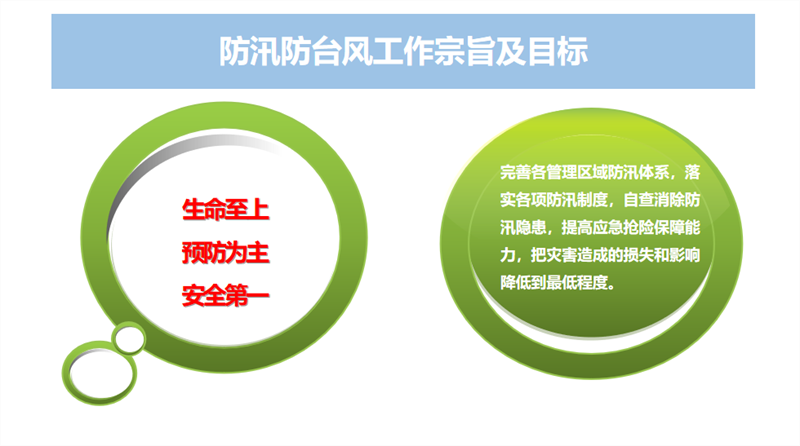 防汛防台风工作宗旨及目标

生命至上
预防为主
安全第一

完善各管理区域防汛体系，落实各项防汛制度，自查消除防汛隐患，提高应急抢险保障能力，把灾害造成的损失和影响降低到最低程度。